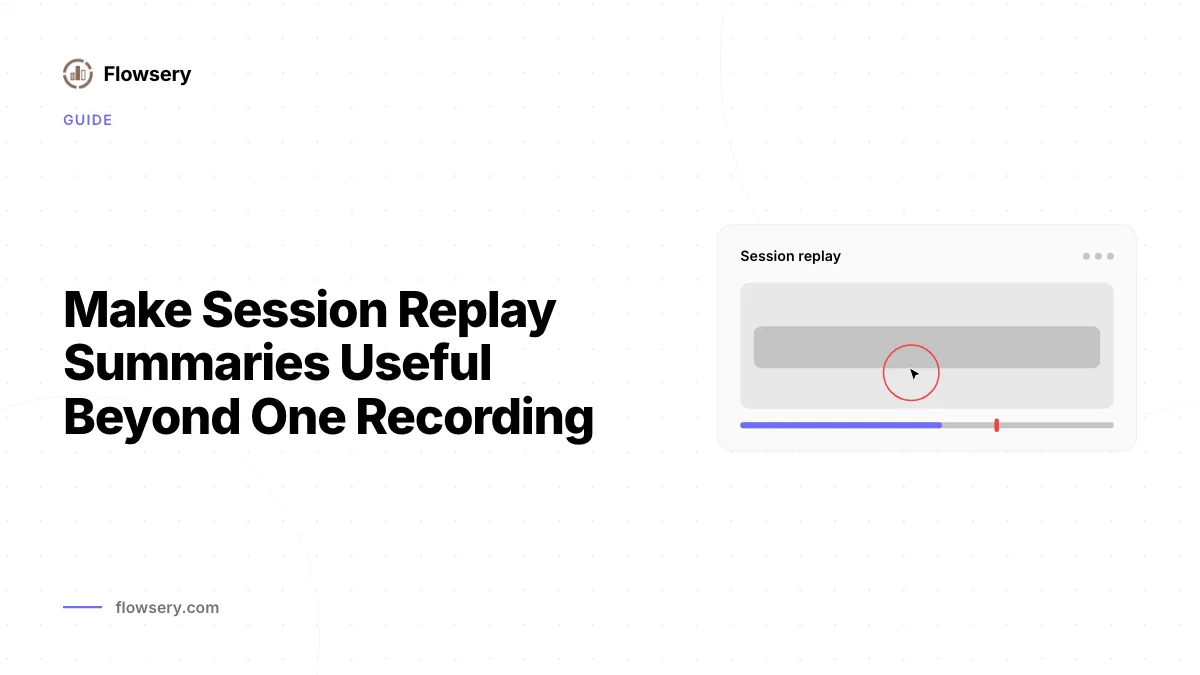 Flowsery

GUIDE

Make Session Replay Summaries Useful Beyond One Recording

Session replay

flowsery.com